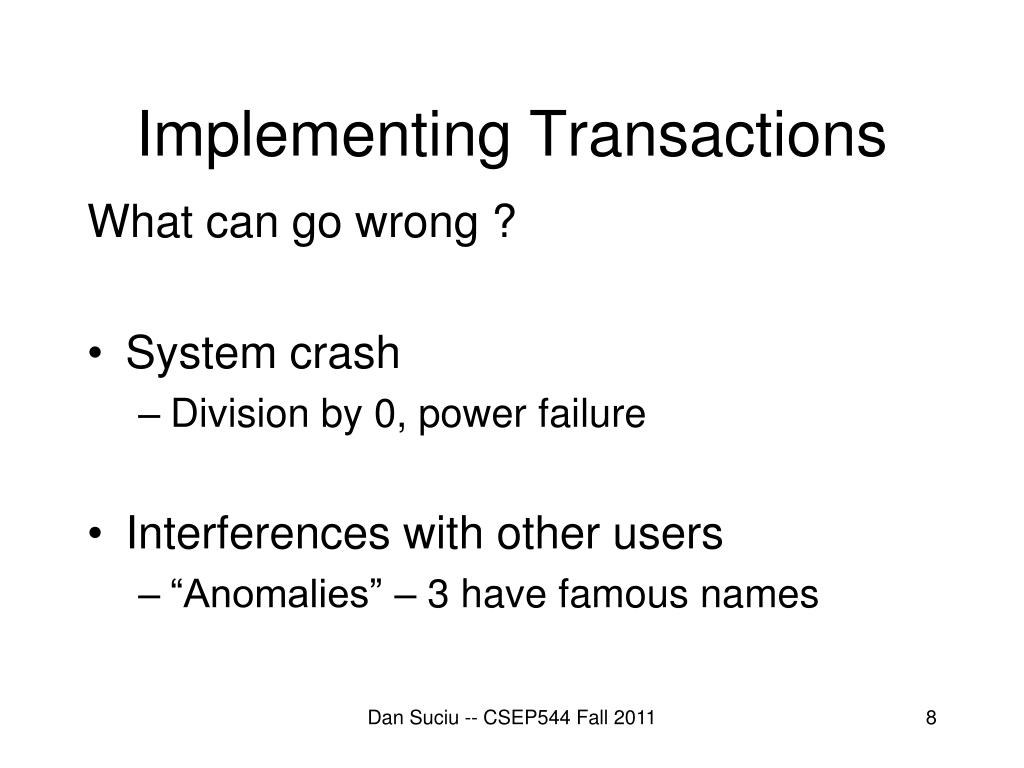 Implementing Transactions

What can go wrong ?

• System crash
– Division by 0, power failure

• Interferences with other users
– “Anomalies” – 3 have famous names

Dan Suciu -- CSEP544 Fall 2011

8